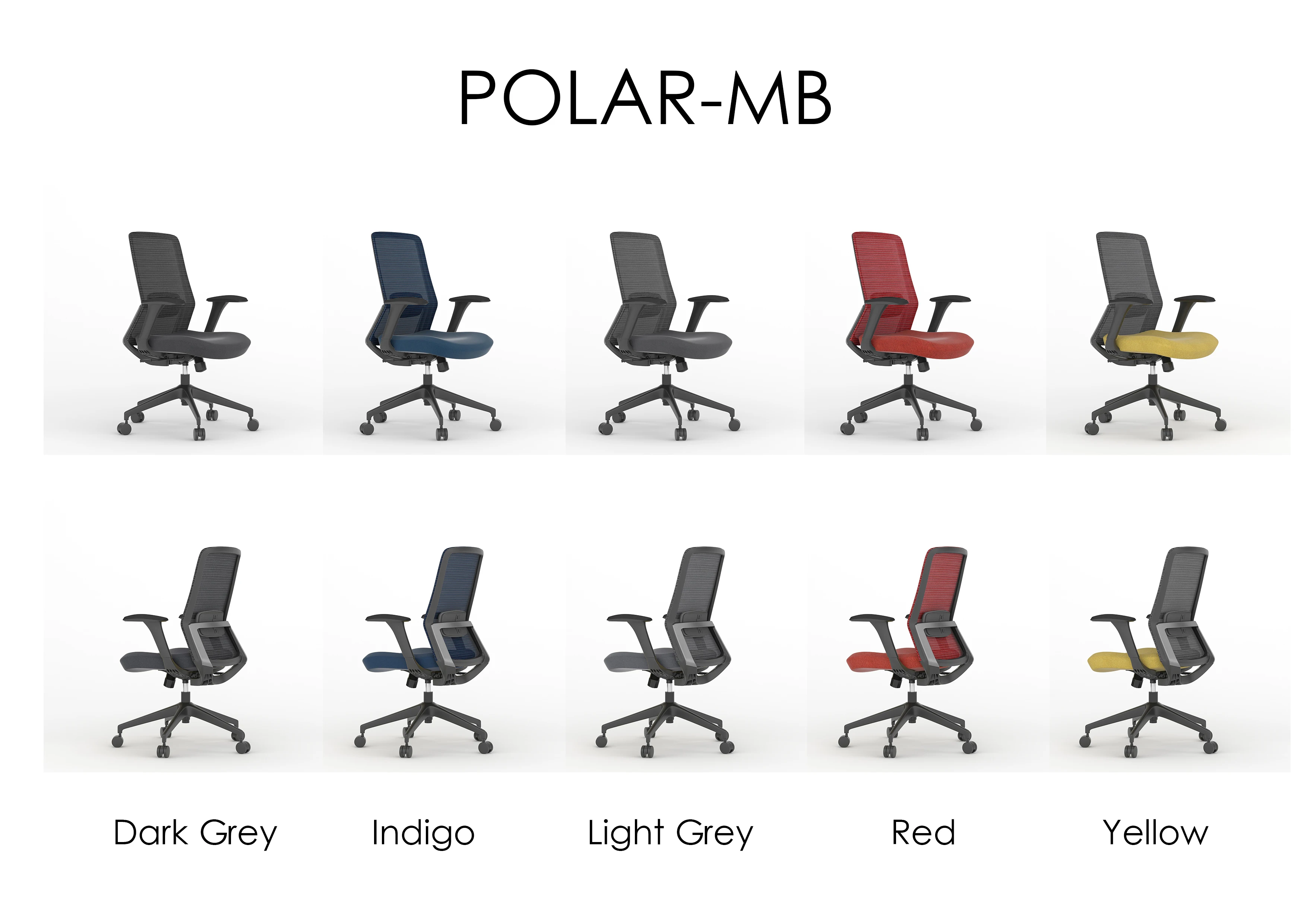 POLAR-MB

Dark Grey

Indigo

Light Grey

Red

Yellow